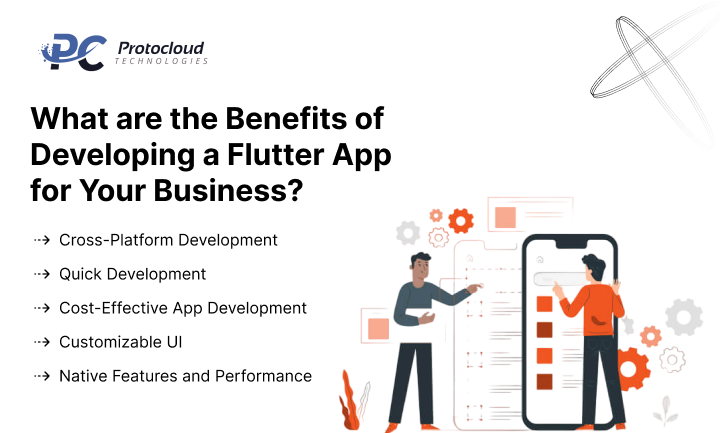 PC Protocloud TECHNOLOGIES

What are the Benefits of Developing a Flutter App for Your Business?

⇢ Cross-Platform Development

⇢ Quick Development

⇢ Cost-Effective App Development

⇢ Customizable UI

⇢ Native Features and Performance